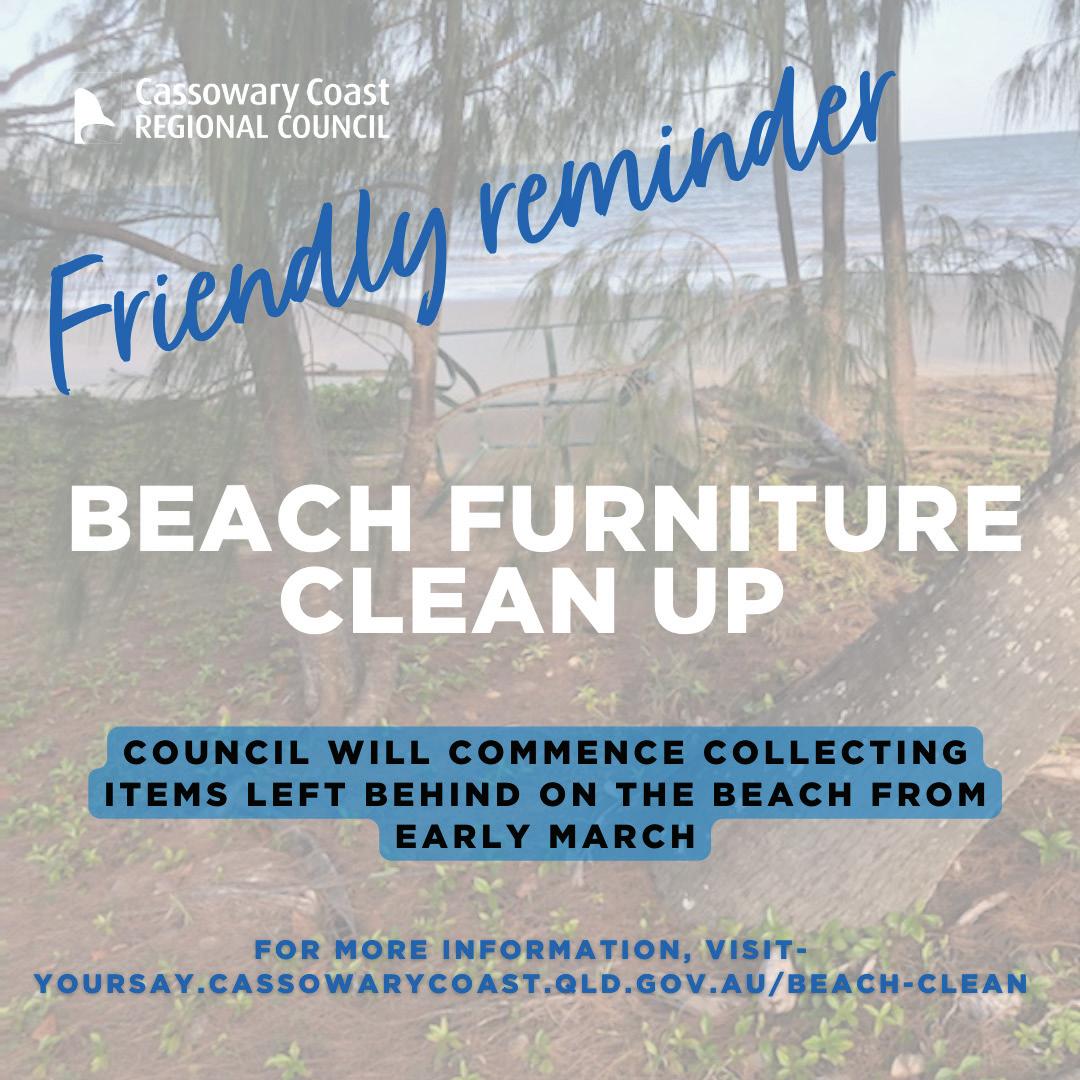 Cassowary Coast
REGIONAL COUNCIL

Friendly reminder

BEACH FURNITURE CLEAN UP

COUNCIL WILL COMMENCE COLLECTING ITEMS LEFT BEHIND ON THE BEACH FROM EARLY MARCH

FOR MORE INFORMATION, VISIT- YOURSAY.CASSOWARYCOAST.QLD.GOV.AU/BEACH-CLEAN